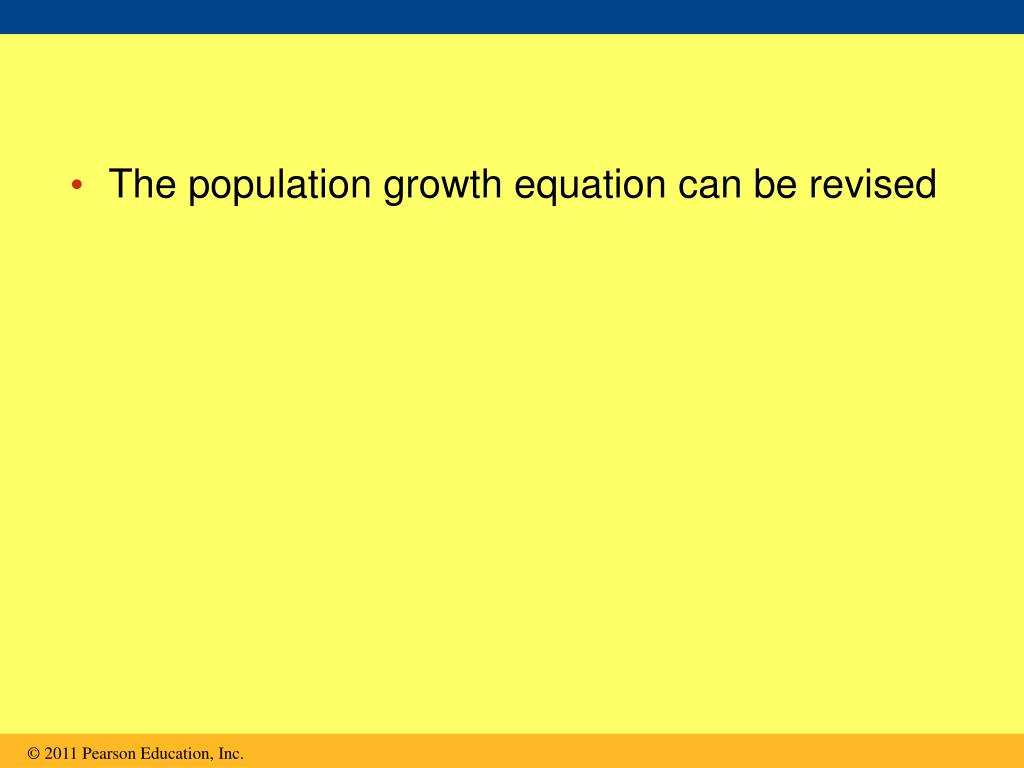 • The population growth equation can be revised

© 2011 Pearson Education, Inc.